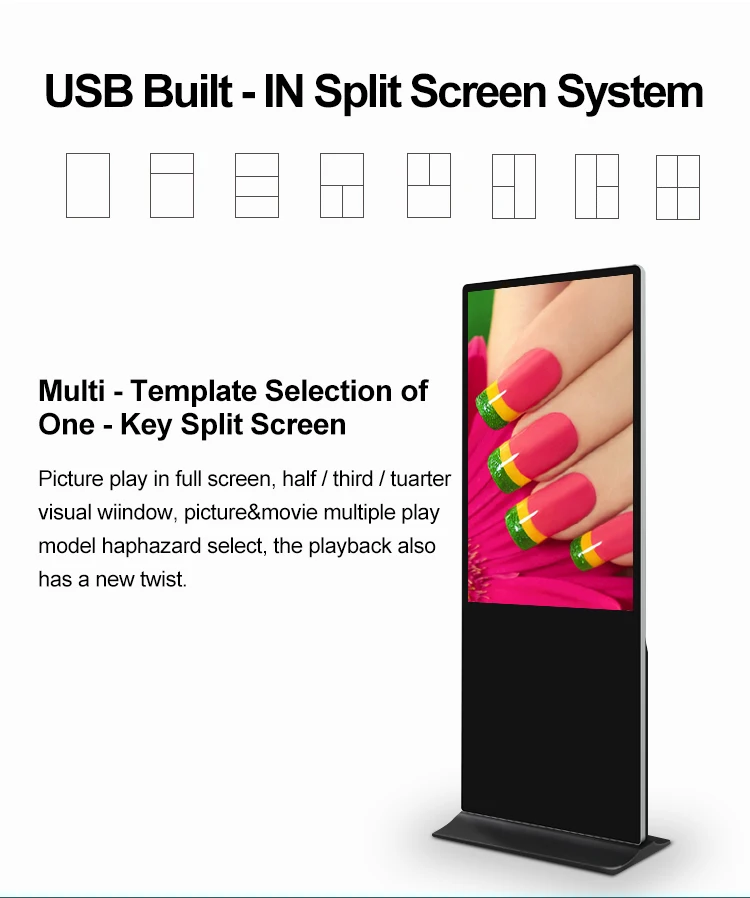 USB Built - IN Split Screen System

Multi - Template Selection of One - Key Split Screen

Picture play in full screen, half / third / tuarter visual wiindow, picture&movie multiple play model haphazard select, the playback also has a new twist.